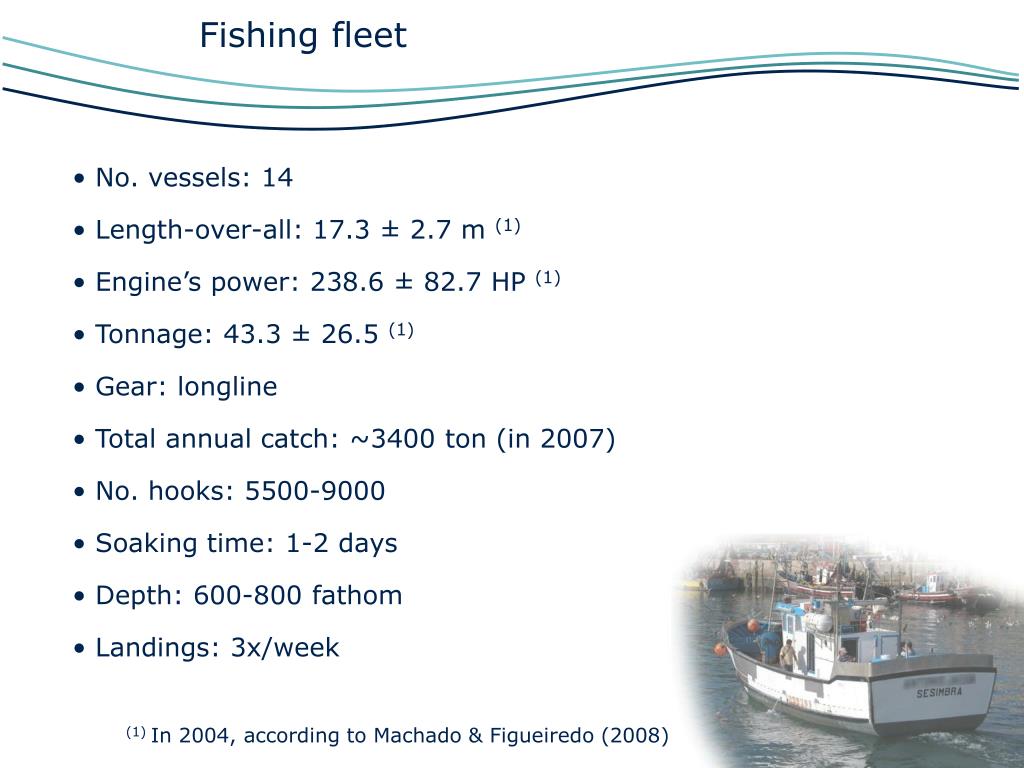 Fishing fleet

• No. vessels: 14

• Length-over-all: 17.3 ± 2.7 m $^{(1)}$

• Engine's power: 238.6 ± 82.7 HP $^{(1)}$

• Tonnage: 43.3 ± 26.5 $^{(1)}$

• Gear: longline

• Total annual catch: ~3400 ton (in 2007)

• No. hooks: 5500-9000

• Soaking time: 1-2 days

• Depth: 600-800 fathom

• Landings: 3x/week

$^{(1)}$ In 2004, according to Machado & Figueiredo (2008)

SESIMBRA